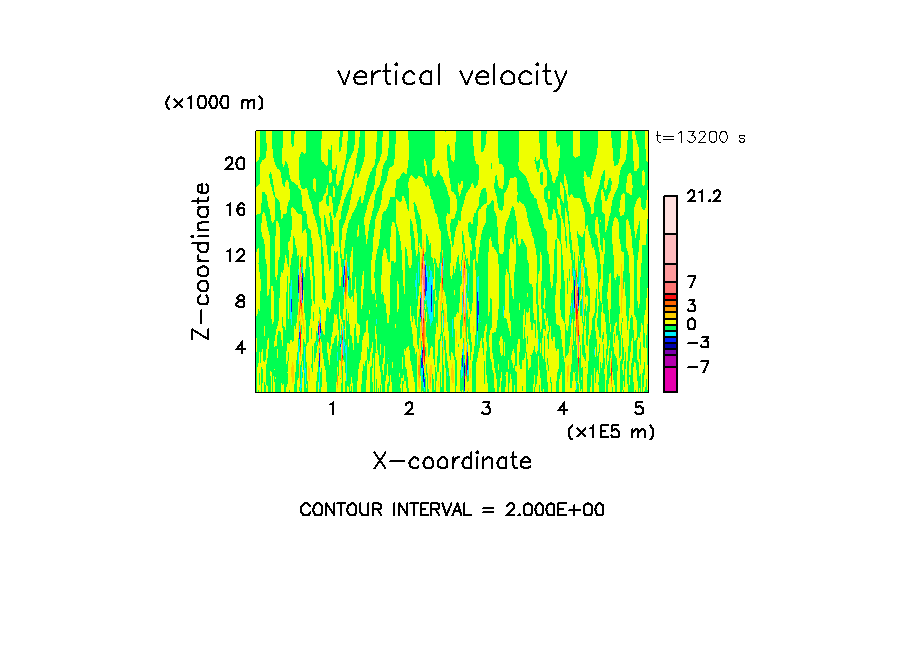 vertical velocity

(x1000 m)

t=13200 s

20
16
12
8
4

Z-coordinate

21.2
7
3
0
-3
-7

1 2 3 4 5

(x1E5 m)

X-coordinate

CONTOUR INTERVAL = 2.000E+00